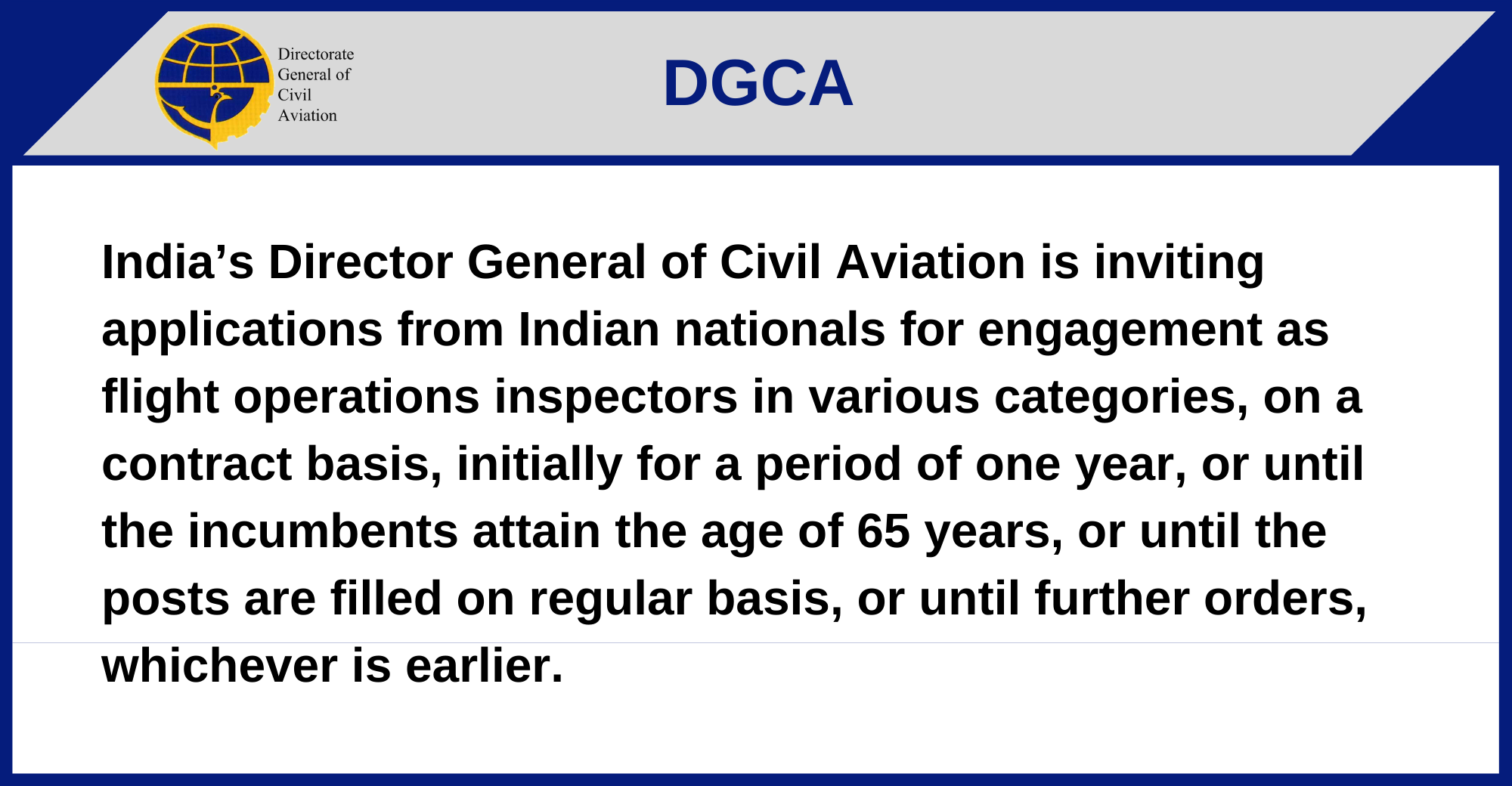 Directorate General of Civil Aviation

DGCA

India’s Director General of Civil Aviation is inviting applications from Indian nationals for engagement as flight operations inspectors in various categories, on a contract basis, initially for a period of one year, or until the incumbents attain the age of 65 years, or until the posts are filled on regular basis, or until further orders, whichever is earlier.